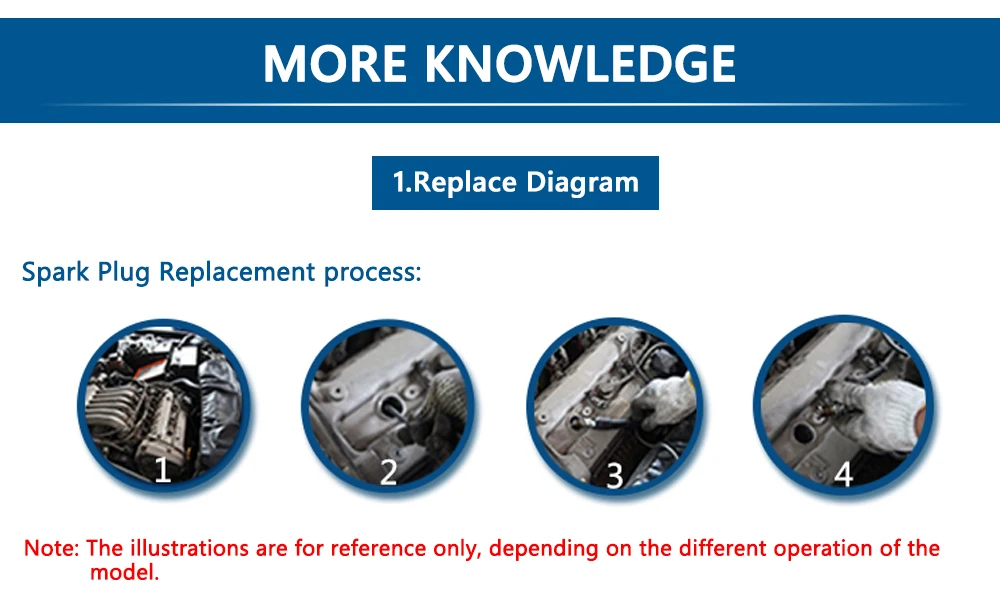 MORE KNOWLEDGE

1.Replace Diagram

Spark Plug Replacement process:

1

2

3

4

Note: The illustrations are for reference only, depending on the different operation of the model.